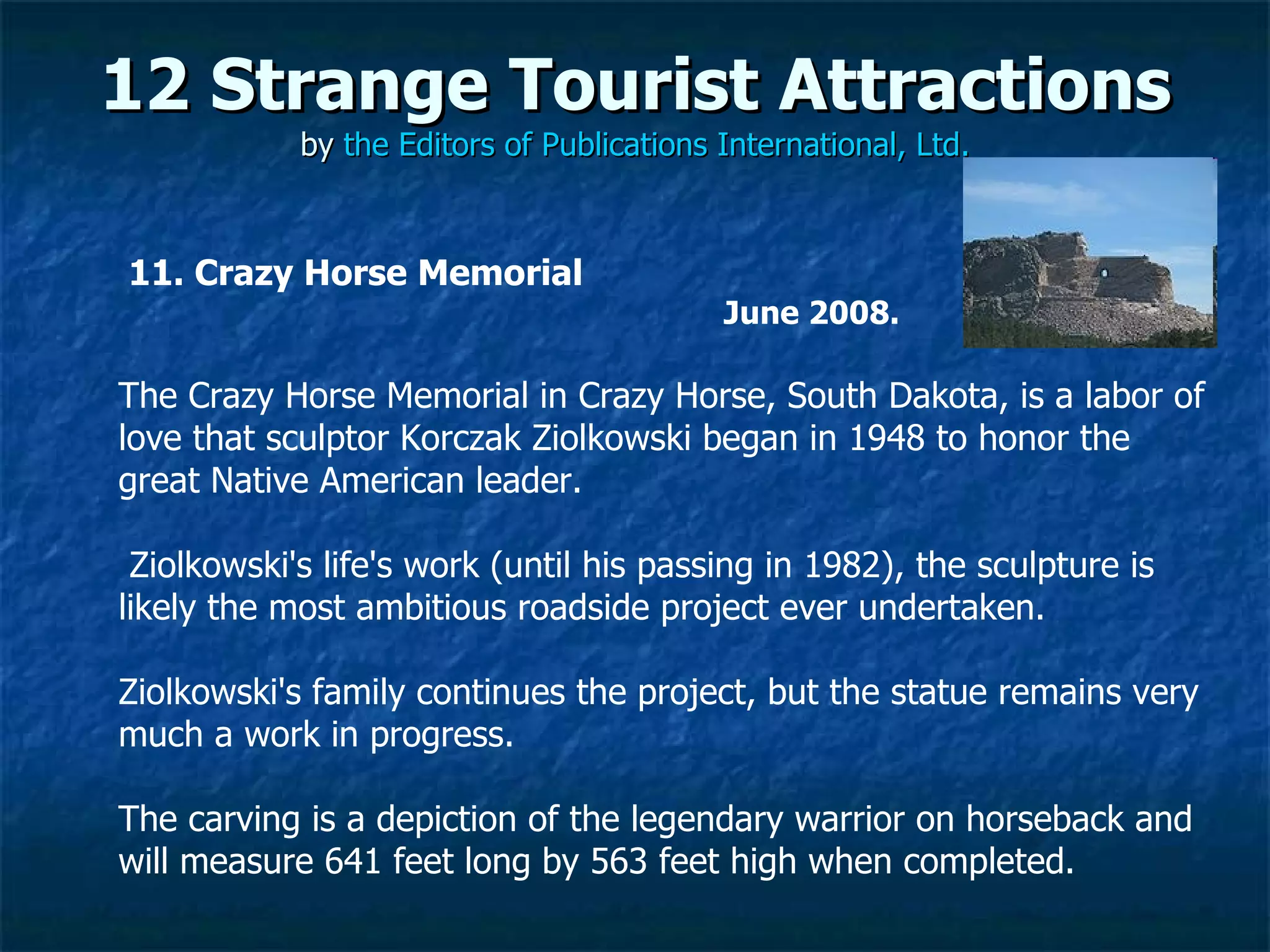 12 Strange Tourist Attractions
by the Editors of Publications International, Ltd.

11. Crazy Horse Memorial

June 2008.

The Crazy Horse Memorial in Crazy Horse, South Dakota, is a labor of love that sculptor Korczak Ziolkowski began in 1948 to honor the great Native American leader.

Ziolkowski's life's work (until his passing in 1982), the sculpture is likely the most ambitious roadside project ever undertaken.

Ziolkowski's family continues the project, but the statue remains very much a work in progress.

The carving is a depiction of the legendary warrior on horseback and will measure 641 feet long by 563 feet high when completed.